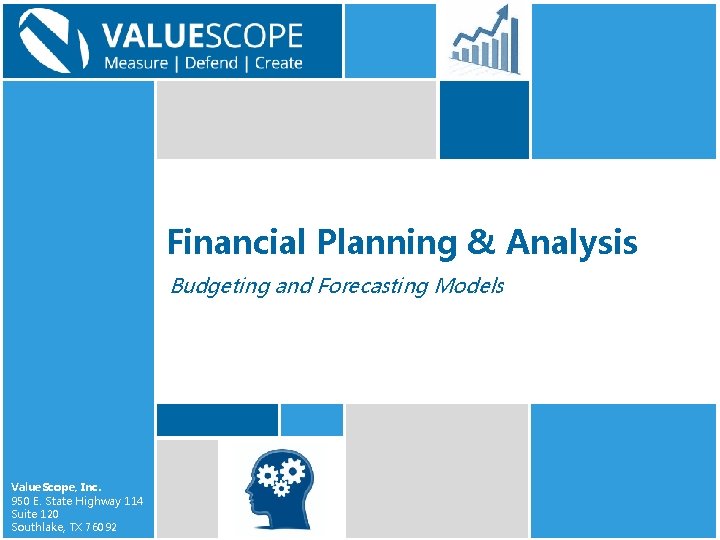 VALUESCOPE
Measure | Defend | Create

Financial Planning & Analysis

Budgeting and Forecasting Models

ValueScope, Inc.
950 E. State Highway 114
Suite 120
Southlake, TX 76092